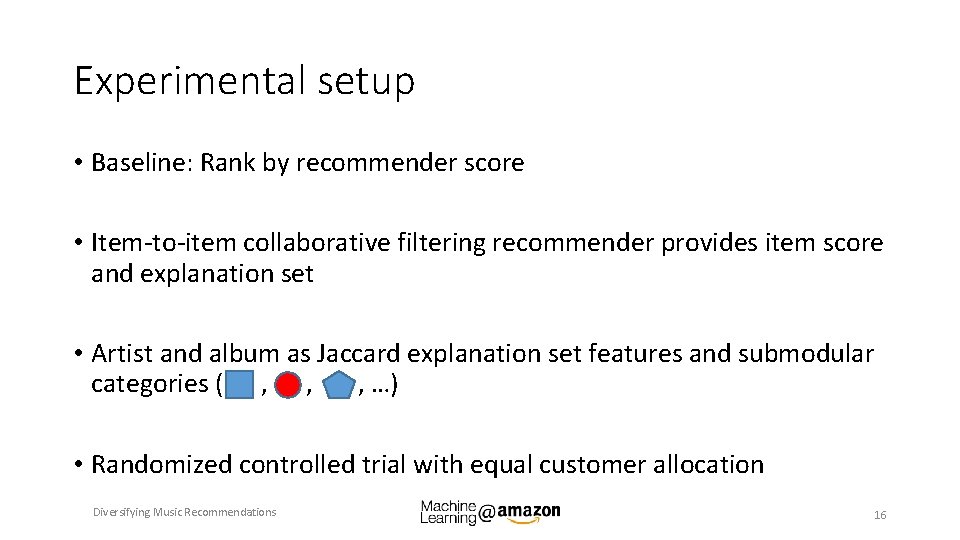 Experimental setup

• Baseline: Rank by recommender score

• Item-to-item collaborative filtering recommender provides item score and explanation set

• Artist and album as Jaccard explanation set features and submodular categories ( , , , …)

• Randomized controlled trial with equal customer allocation

Diversifying Music Recommendations

Machine Learning @ amazon

16